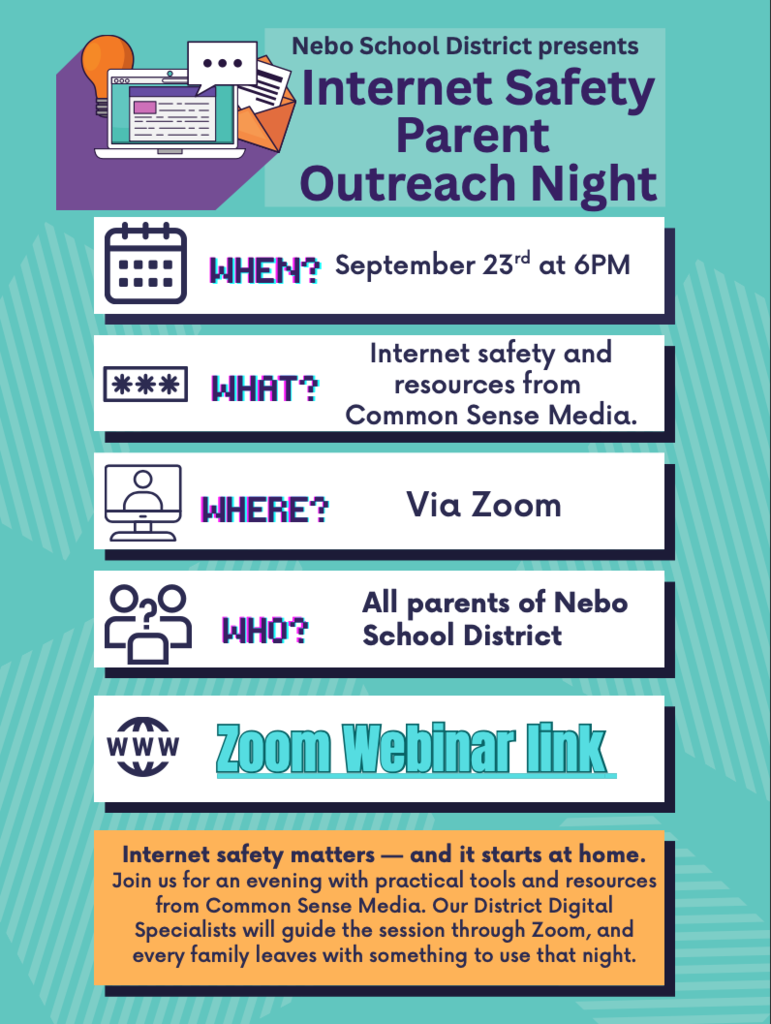 Nebo School District presents

Internet Safety Parent Outreach Night

WHEN? September 23$^{rd}$ at 6PM

***

WHAT? Internet safety and resources from Common Sense Media.

WHERE? Via Zoom

WHO? All parents of Nebo School District

WWW

Zoom Webinar link

Internet safety matters — and it starts at home.
Join us for an evening with practical tools and resources from Common Sense Media. Our District Digital Specialists will guide the session through Zoom, and every family leaves with something to use that night.